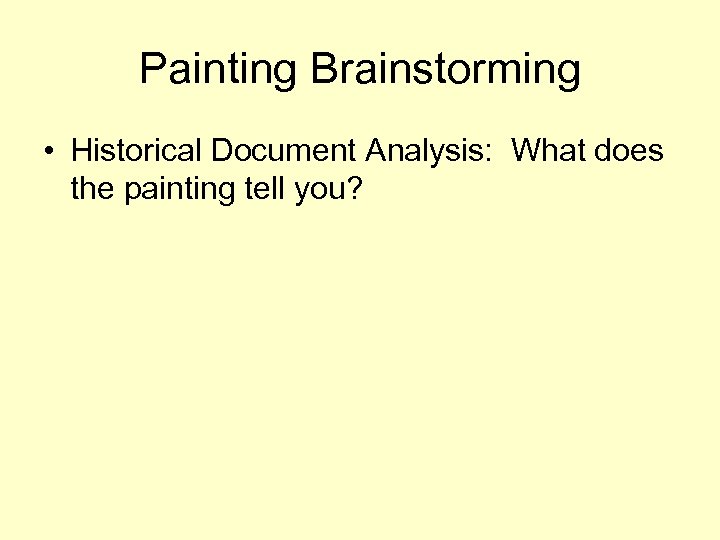 Painting Brainstorming

• Historical Document Analysis:  What does the painting tell you?